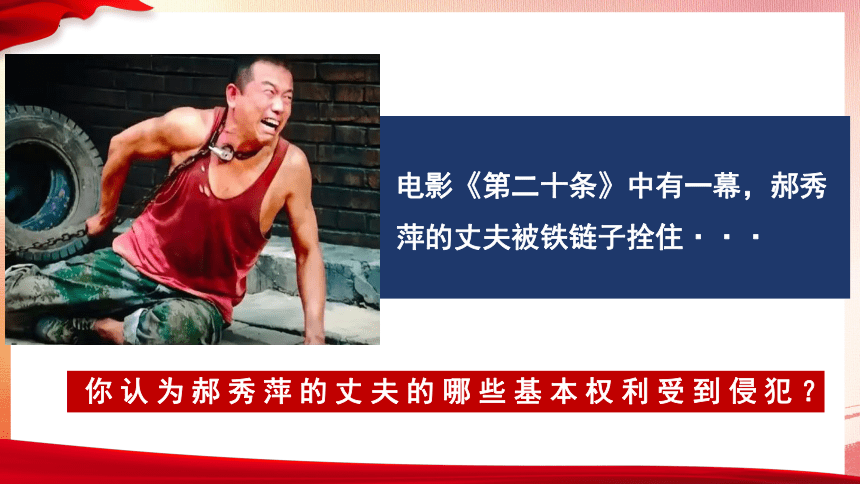 电影《第二十条》中有一幕，郝秀萍的丈夫被铁链子拴住···

你认为郝秀萍的丈夫的哪些基本权利受到侵犯？